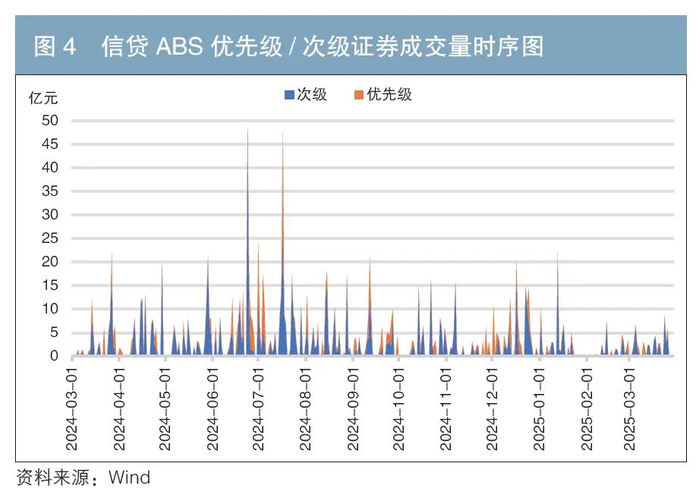 图 4　信贷 ABS 优先级 / 次级证券成交量时序图

亿元

次级　优先级

50
45
40
35
30
25
20
15
10
5
0

2024-03-01
2024-04-01
2024-05-01
2024-06-01
2024-07-01
2024-08-01
2024-09-01
2024-10-01
2024-11-01
2024-12-01
2025-01-01
2025-02-01
2025-03-01

资料来源：Wind